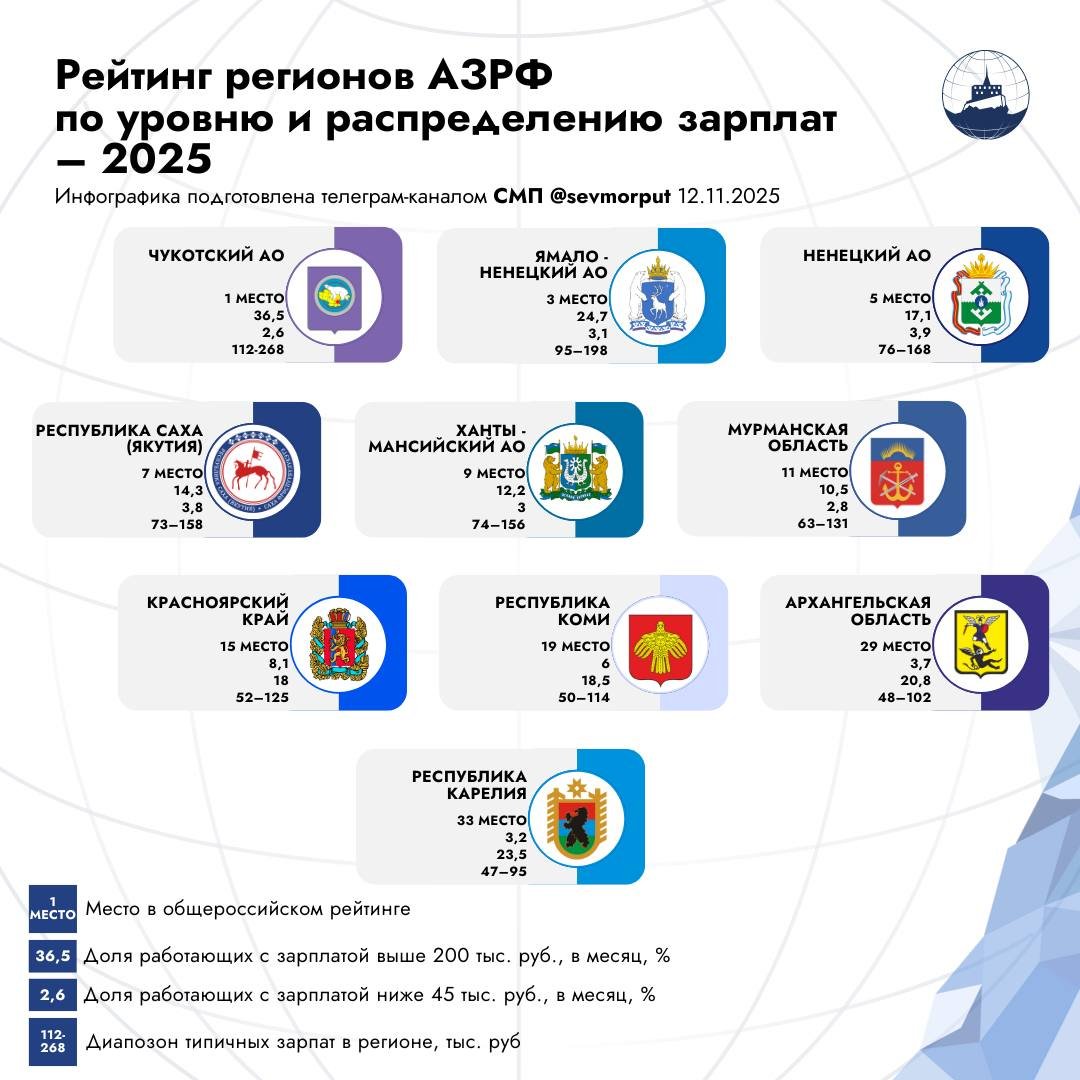 Рейтинг регионов АЗРФ по уровню и распределению зарплат – 2025
Инфографика подготовлена телеграм-каналом СМП @sevmorput 12.11.2025

ЧУКОТСКИЙ АО
1 МЕСТО
36,5
2,6
112-268

ЯМАЛО - НЕНЕЦКИЙ АО
3 МЕСТО
24,7
3,1
95–198

НЕНЕЦКИЙ АО
5 МЕСТО
17,1
3,9
76–168

РЕСПУБЛИКА САХА (ЯКУТИЯ)
7 МЕСТО
14,3
3,8
73–158

ХАНТЫ - МАНСИЙСКИЙ АО
9 МЕСТО
12,2
3
74–156

МУРМАНСКАЯ ОБЛАСТЬ
11 МЕСТО
10,5
2,8
63–131

КРАСНОЯРСКИЙ КРАЙ
15 МЕСТО
8,1
18
52–125

РЕСПУБЛИКА КОМИ
19 МЕСТО
6
18,5
50–114

АРХАНГЕЛЬСКАЯ ОБЛАСТЬ
29 МЕСТО
3,7
20,8
48–102

РЕСПУБЛИКА КАРЕЛИЯ
33 МЕСТО
3,2
23,5
47–95

1 МЕСТО Место в общероссийском рейтинге
36,5 Доля работающих с зарплатой выше 200 тыс. руб., в месяц, %
2,6 Доля работающих с зарплатой ниже 45 тыс. руб., в месяц, %
112-268 Диапозон типичных зарпат в регионе, тыс. руб